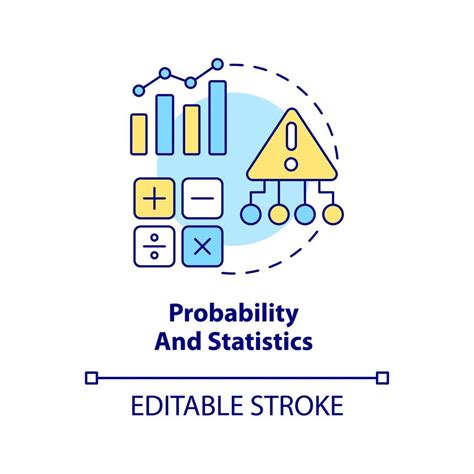 Probability And Statistics

EDITABLE STROKE